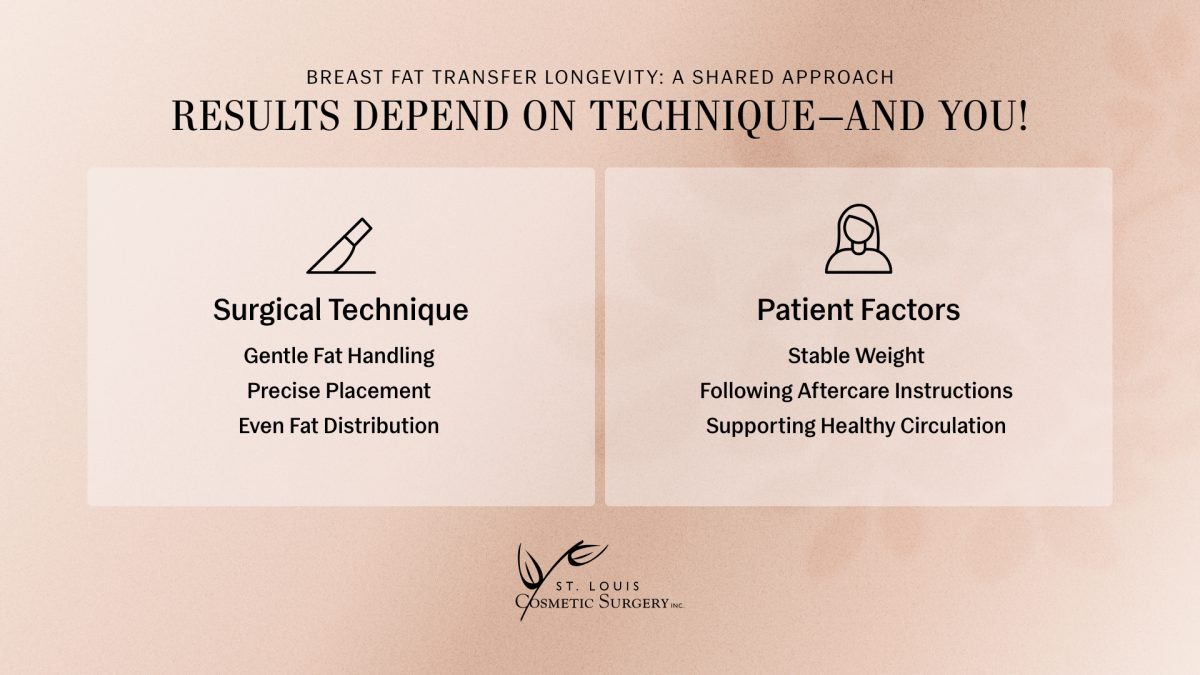 BREAST FAT TRANSFER LONGEVITY: A SHARED APPROACH
RESULTS DEPEND ON TECHNIQUE—AND YOU!

Surgical Technique
Gentle Fat Handling
Precise Placement
Even Fat Distribution

Patient Factors
Stable Weight
Following Aftercare Instructions
Supporting Healthy Circulation

ST. LOUIS
COSMETIC SURGERY INC.